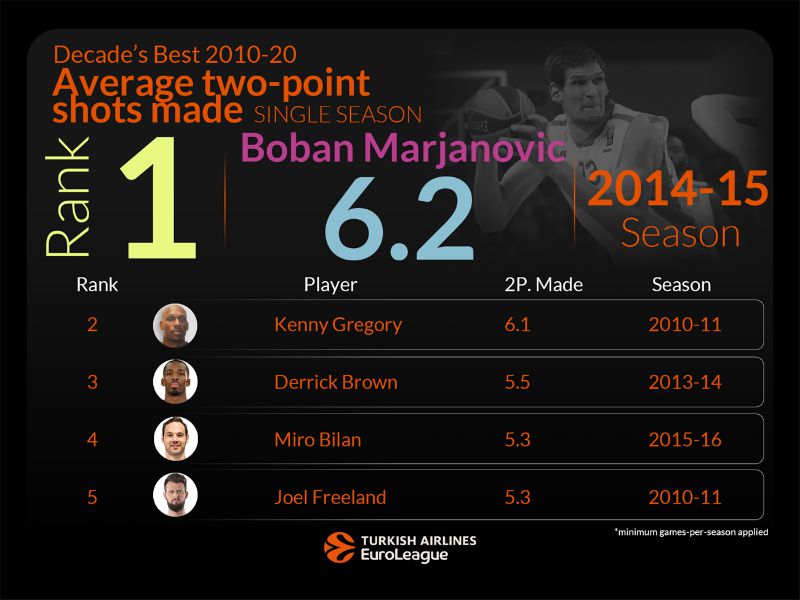 Decade's Best 2010-20
Average two-point shots made SINGLE SEASON

Rank 1

Boban Marjanovic
6.2

2014-15
Season

| Rank | Player | 2P. Made | Season |
|---|---|---|---|
| 2 | Kenny Gregory | 6.1 | 2010-11 |
| 3 | Derrick Brown | 5.5 | 2013-14 |
| 4 | Miro Bilan | 5.3 | 2015-16 |
| 5 | Joel Freeland | 5.3 | 2010-11 |

*minimum games-per-season applied

TURKISH AIRLINES
EuroLeague